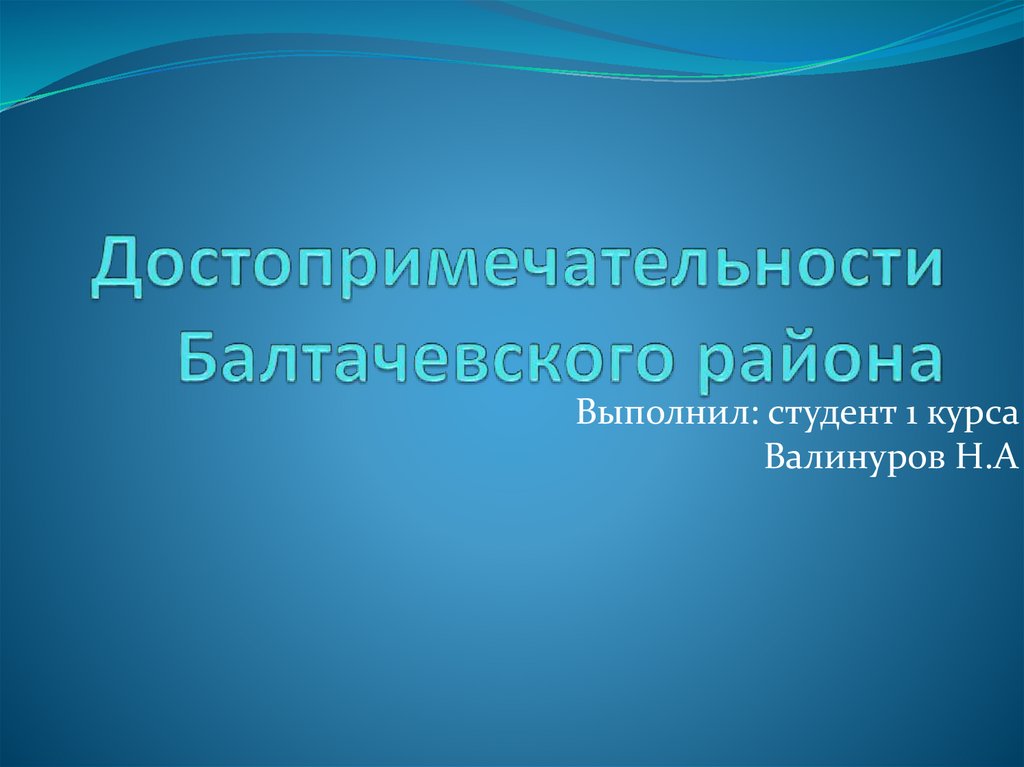 Достопримечательности Балтачевского района

Выполнил: студент 1 курса
Валинуров Н.А